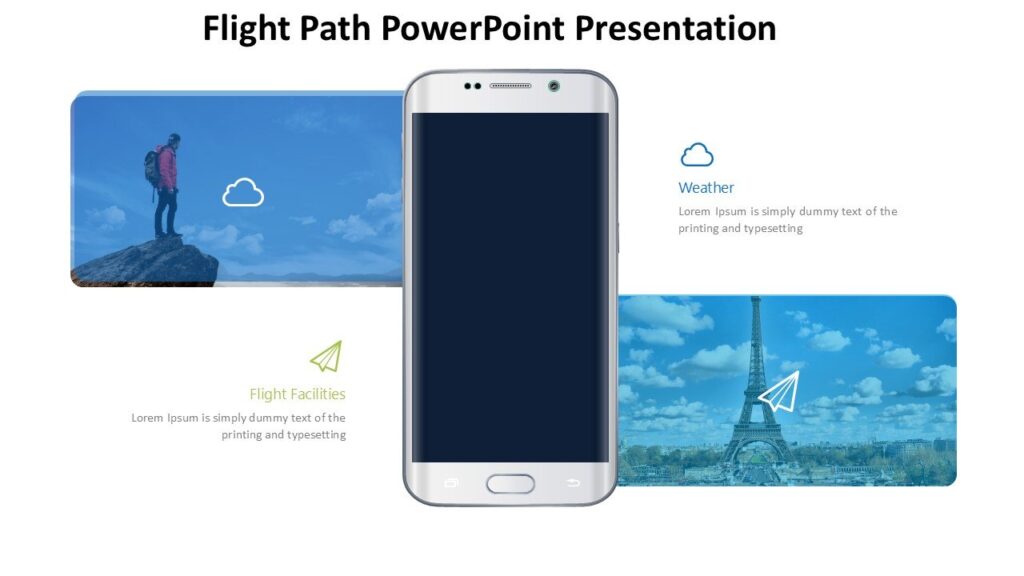 Flight Path PowerPoint Presentation

Weather

Lorem Ipsum is simply dummy text of the printing and typesetting

Flight Facilities

Lorem Ipsum is simply dummy text of the printing and typesetting